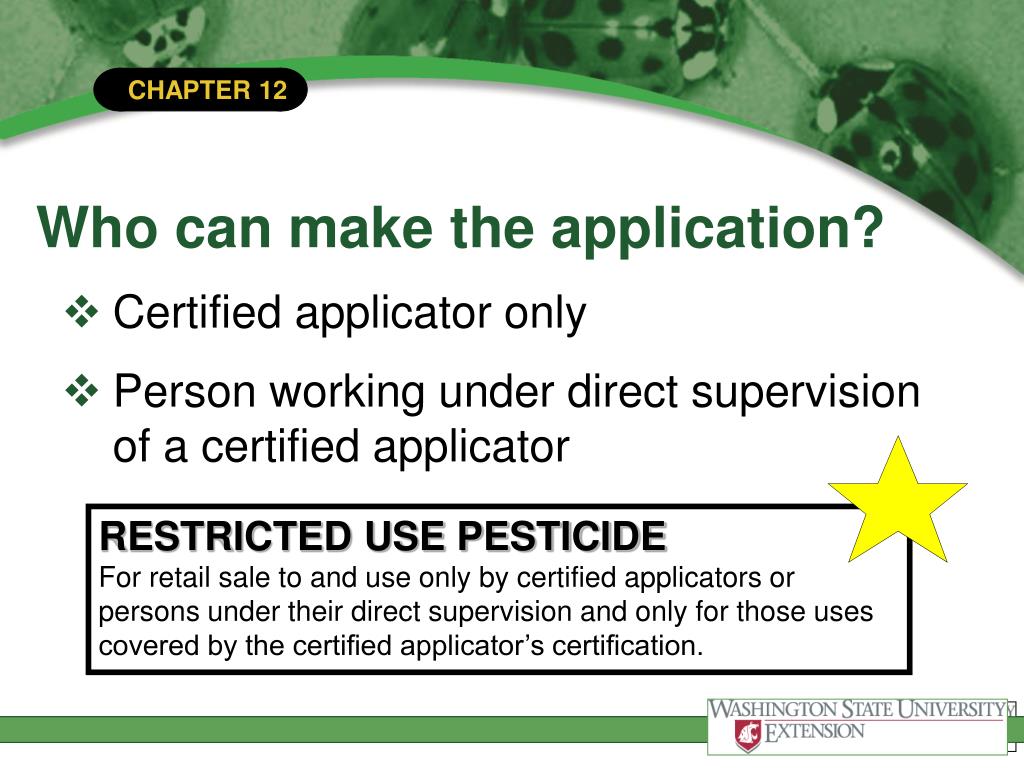 CHAPTER 12

Who can make the application?

❖ Certified applicator only

❖ Person working under direct supervision of a certified applicator

RESTRICTED USE PESTICIDE
For retail sale to and use only by certified applicators or persons under their direct supervision and only for those uses covered by the certified applicator's certification.

WASHINGTON STATE UNIVERSITY
EXTENSION